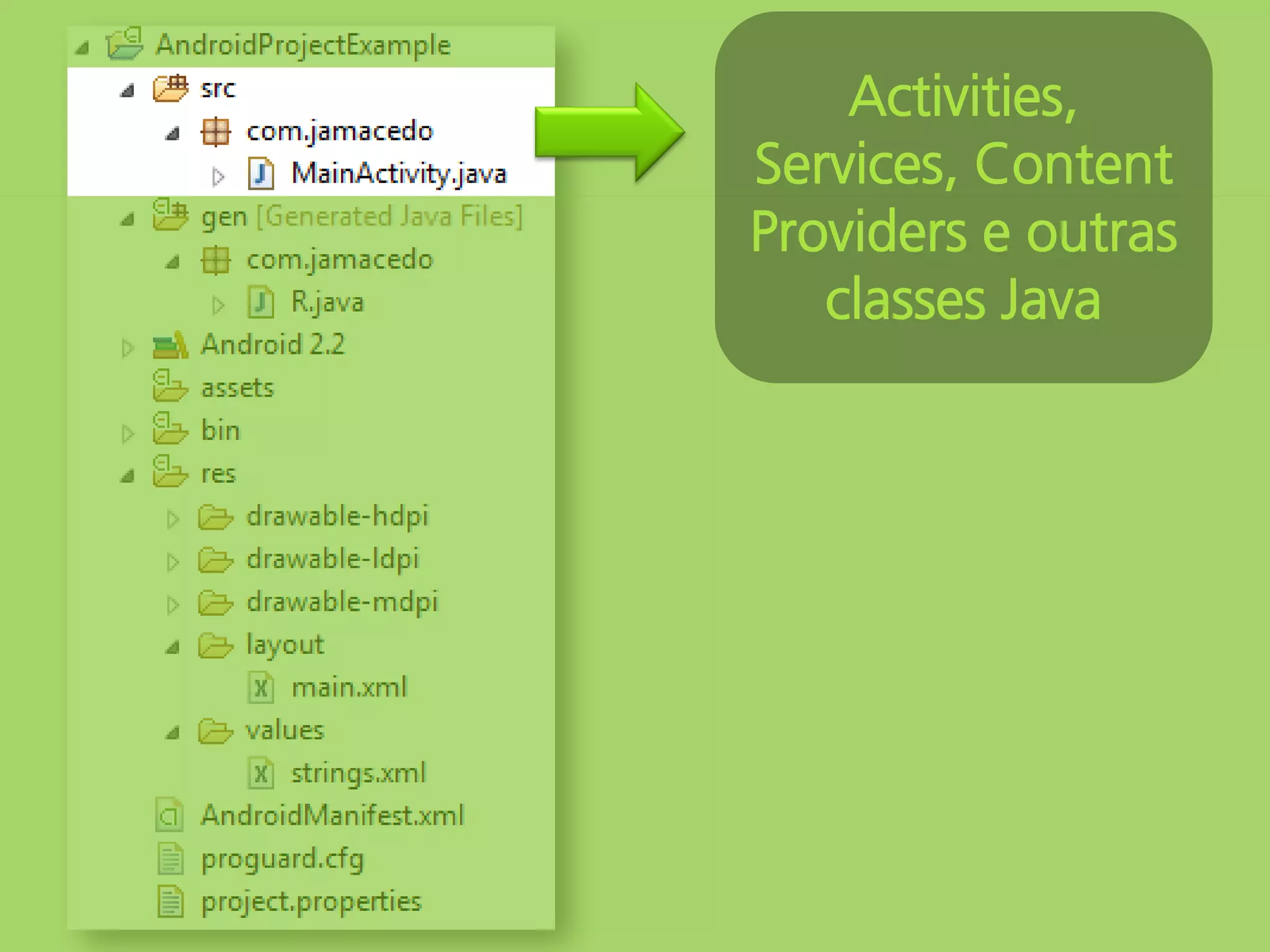 AndroidProjectExample
src
com.jamacedo
MainActivity.java
gen [Generated Java Files]
com.jamacedo
R.java
Android 2.2
assets
bin
res
drawable-hdpi
drawable-ldpi
drawable-mdpi
layout
main.xml
values
strings.xml
AndroidManifest.xml
proguard.cfg
project.properties

Activities, Services, Content Providers e outras classes Java